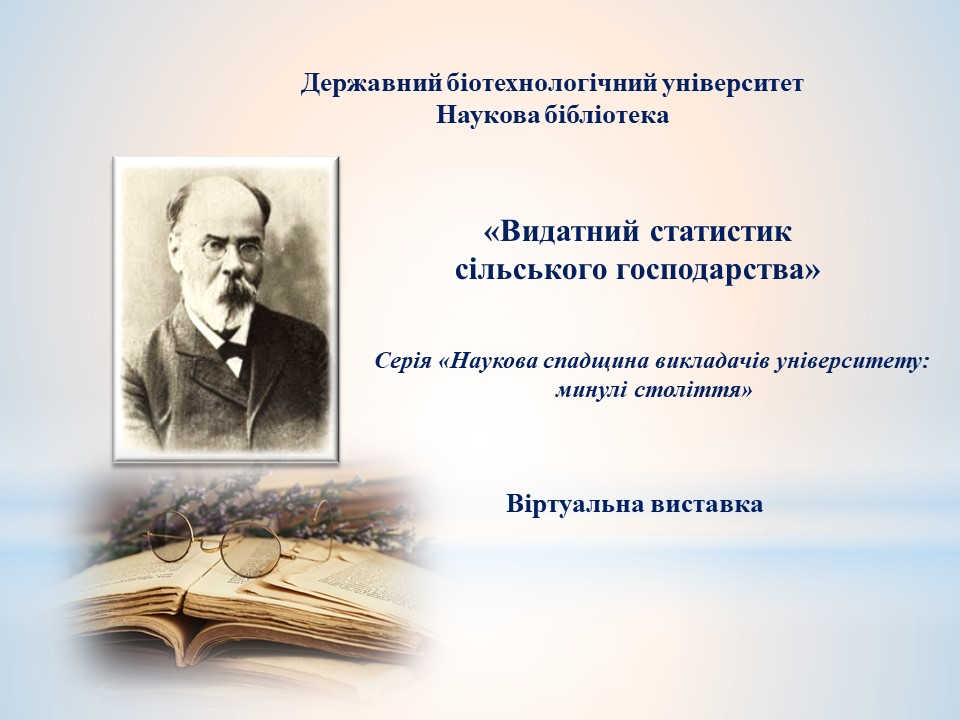 Державний біотехнологічний університет
Наукова бібліотека

«Видатний статистик
сільського господарства»

Серія «Наукова спадщина викладачів університету:
минулі століття»

Віртуальна виставка